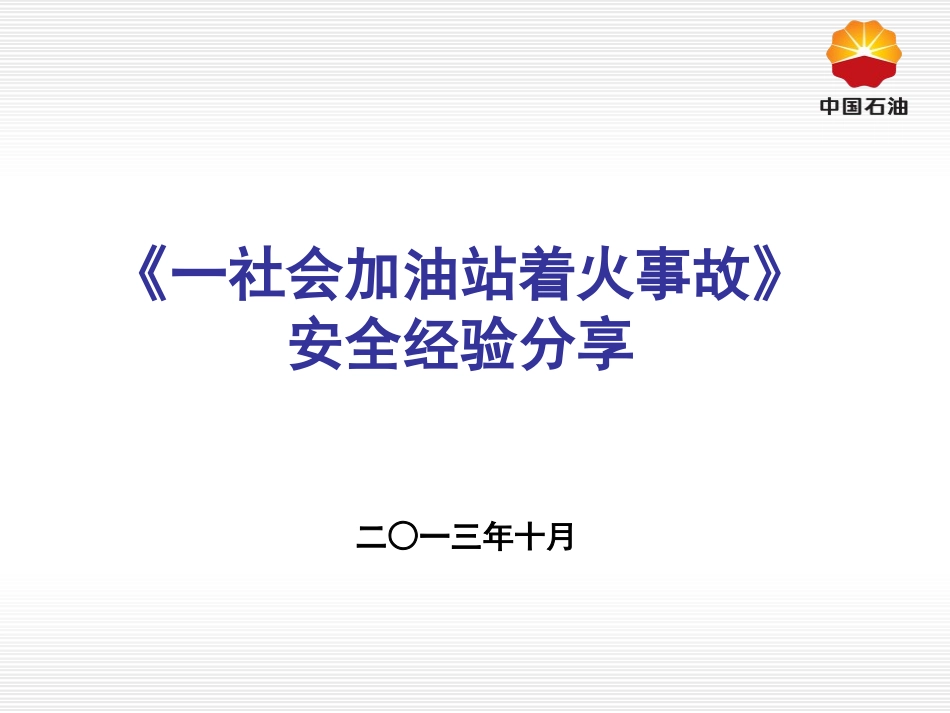 中国石油

《一社会加油站着火事故》
安全经验分享

二〇一三年十月